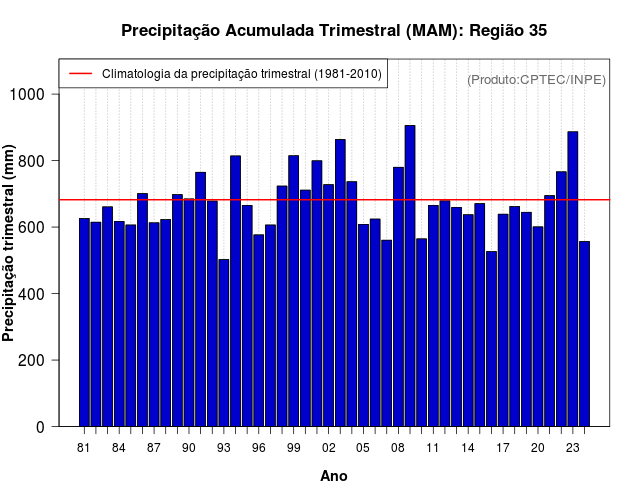 Precipitação Acumulada Trimestral (MAM): Região 35

Climatologia da precipitação trimestral (1981-2010)

(Produto:CPTEC/INPE)

Precipitação trimestral (mm)

1000
800
600
400
200
0

81 84 87 90 93 96 99 02 05 08 11 14 17 20 23

Ano